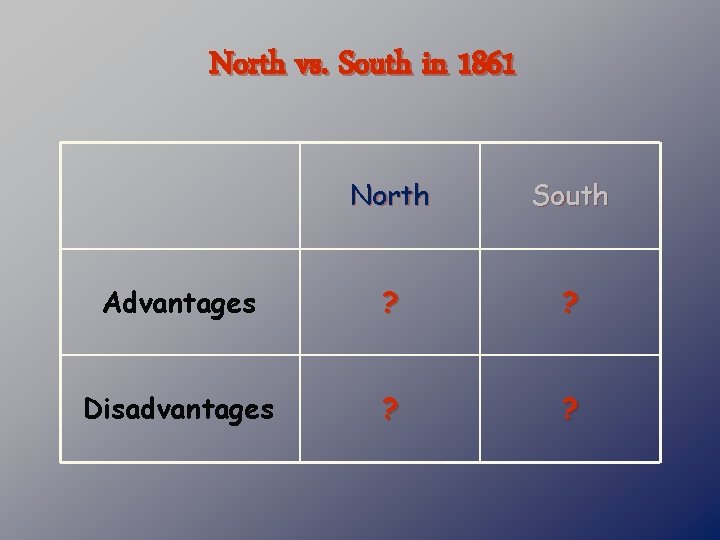 North vs. South in 1861

|  | North | South |
|---|---|---|
| Advantages | ? | ? |
| Disadvantages | ? | ? |